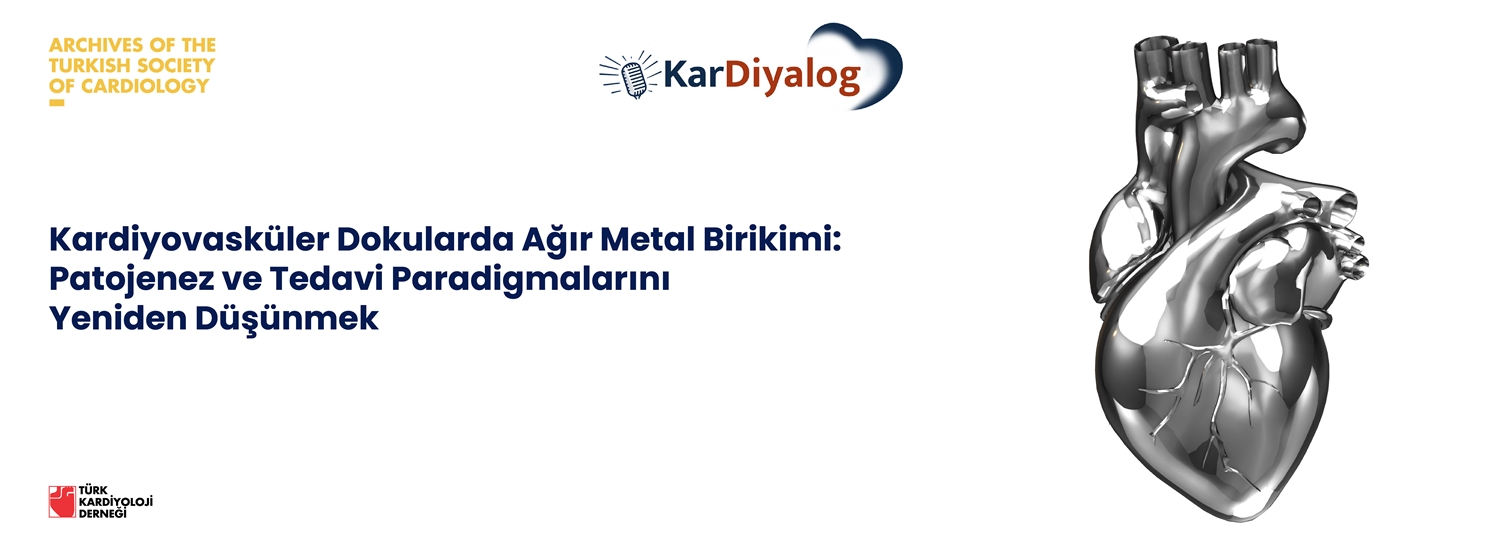 ARCHIVES OF THE TURKISH SOCIETY OF CARDIOLOGY

KarDiyalog

Kardiyovasküler Dokularda Ağır Metal Birikimi: Patojenez ve Tedavi Paradigmalarını Yeniden Düşünmek

TÜRK KARDİYOLOJİ DERNEĞİ